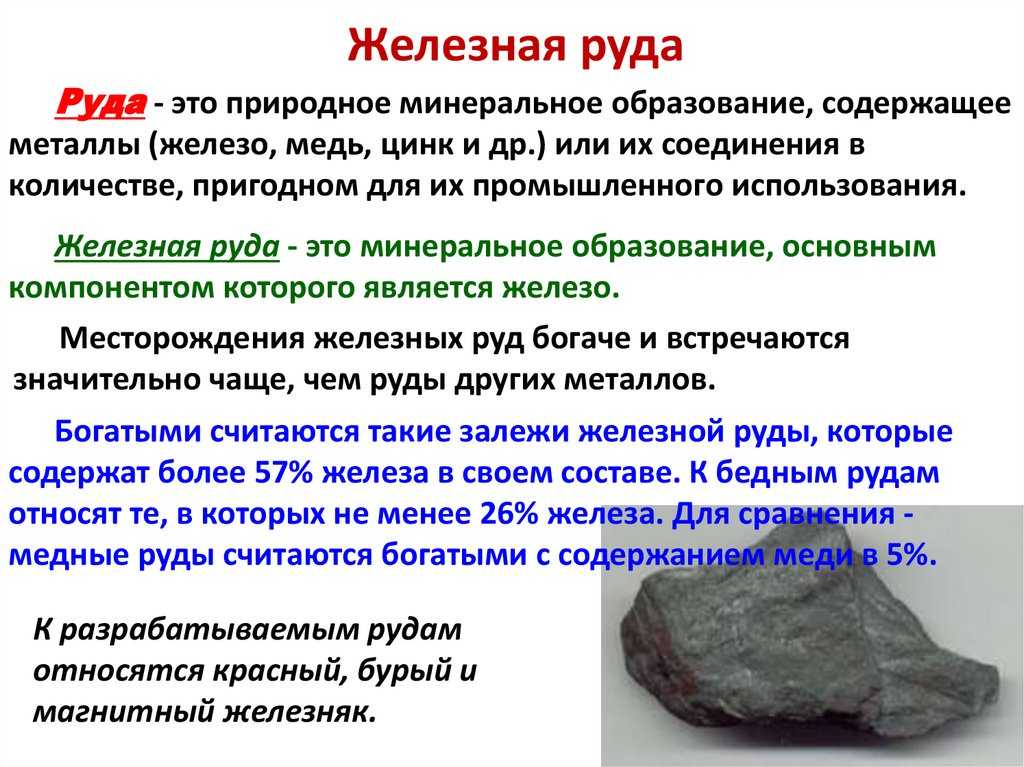 Железная руда

Руда - это природное минеральное образование, содержащее металлы (железо, медь, цинк и др.) или их соединения в количестве, пригодном для их промышленного использования.

Железная руда - это минеральное образование, основным компонентом которого является железо.

Месторождения железных руд богаче и встречаются значительно чаще, чем руды других металлов.

Богатыми считаются такие залежи железной руды, которые содержат более 57% железа в своем составе. К бедным рудам относят те, в которых не менее 26% железа. Для сравнения - медные руды считаются богатыми с содержанием меди в 5%.

К разрабатываемым рудам относятся красный, бурый и магнитный железняк.